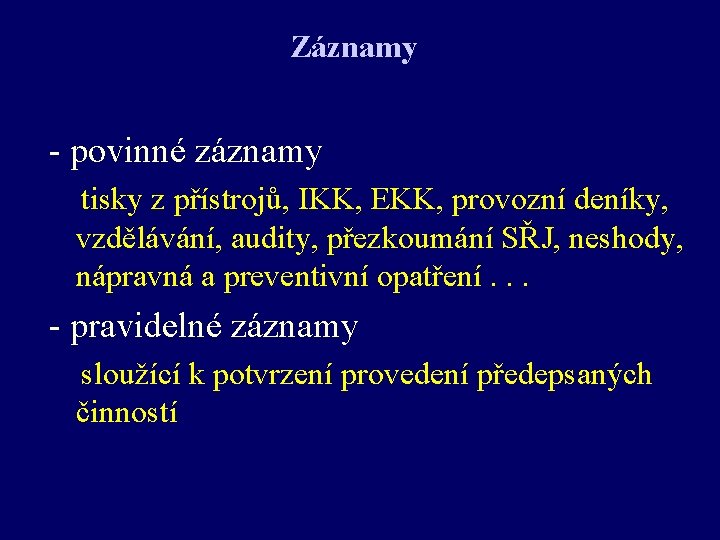 Záznamy

- povinné záznamy

tisky z přístrojů, IKK, EKK, provozní deníky, vzdělávání, audity, přezkoumání SŘJ, neshody, nápravná a preventivní opatření . . .

- pravidelné záznamy

sloužící k potvrzení provedení předepsaných činností